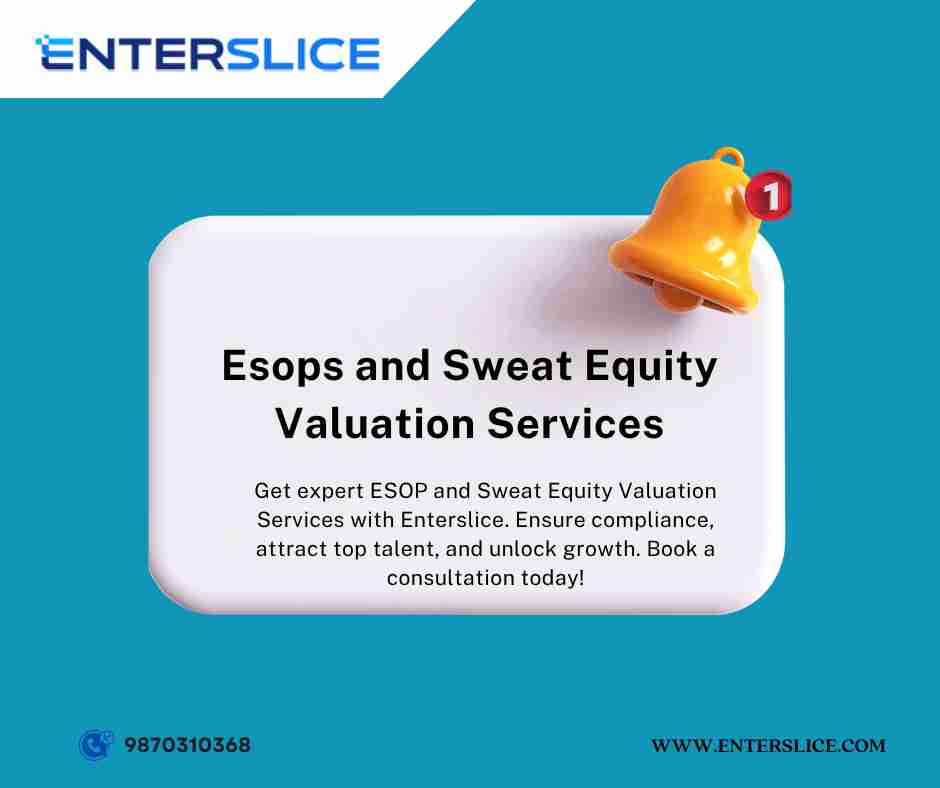 ENTERSLICE

1

Esops and Sweat Equity Valuation Services

Get expert ESOP and Sweat Equity Valuation Services with Enterslice. Ensure compliance, attract top talent, and unlock growth. Book a consultation today!

9870310368

WWW.ENTERSLICE.COM